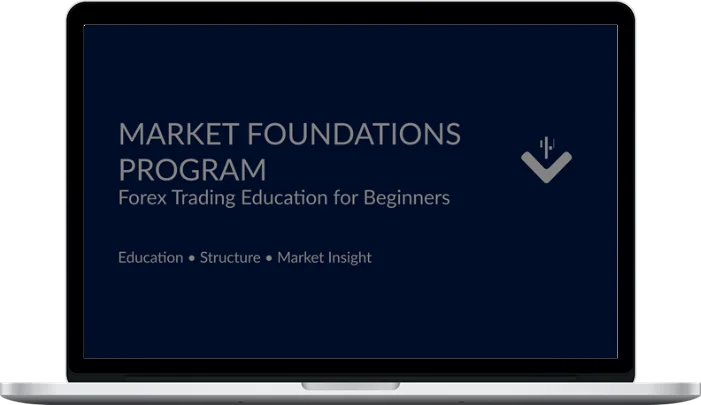 MARKET FOUNDATIONS PROGRAM
Forex Trading Education for Beginners

Education • Structure • Market Insight